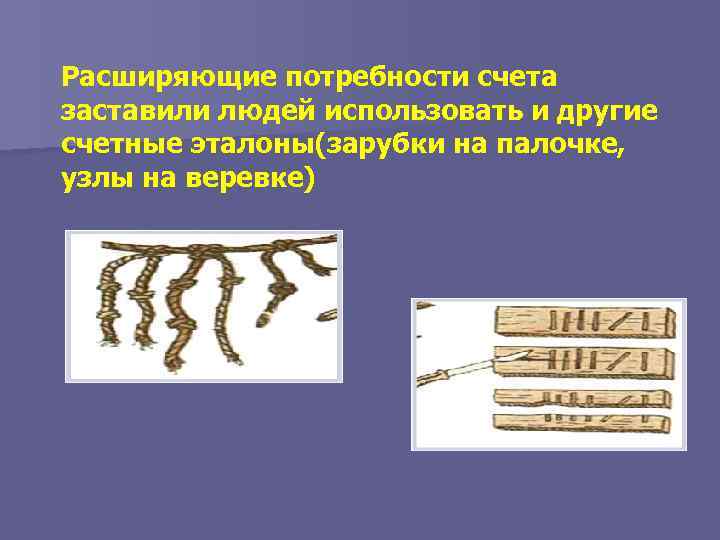 Расширяющие потребности счета заставили людей использовать и другие счетные эталоны(зарубки на палочке, узлы на веревке)